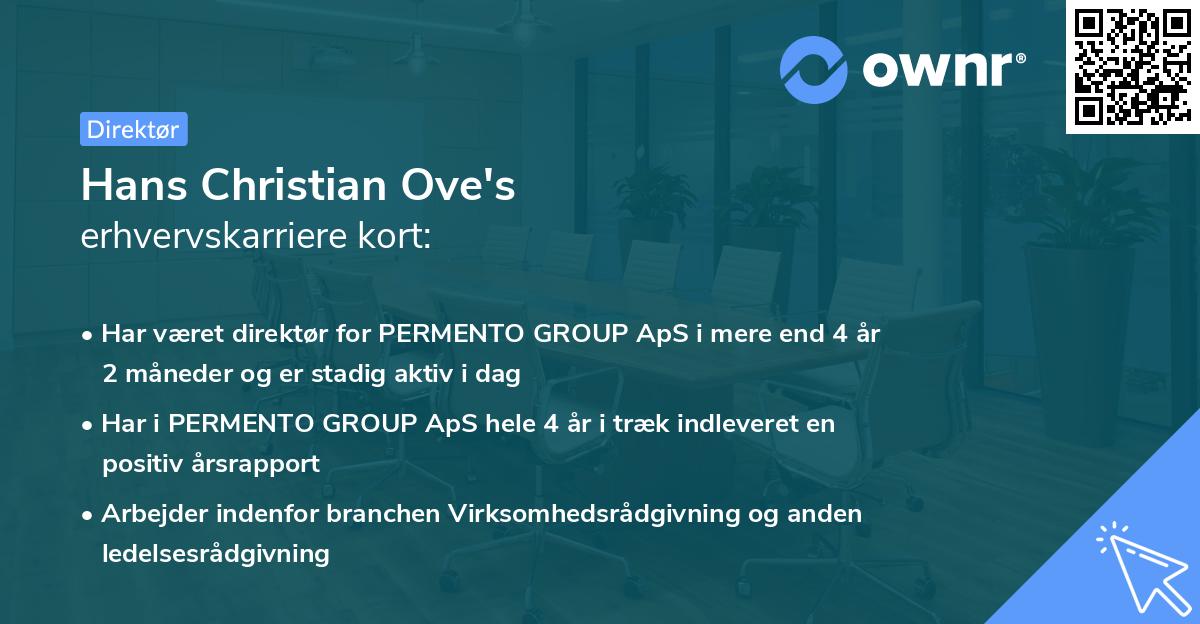 ownr®

Direktør

Hans Christian Ove's
erhvervskarriere kort:

• Har været direktør for PERMENTO GROUP ApS i mere end 4 år 2 måneder og er stadig aktiv i dag
• Har i PERMENTO GROUP ApS hele 4 år i træk indleveret en positiv årsrapport
• Arbejder indenfor branchen Virksomhedsrådgivning og anden ledelsesrådgivning